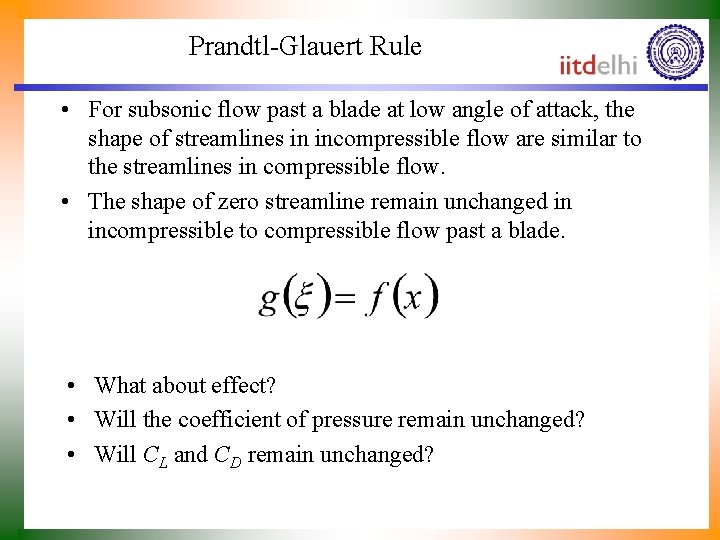 Prandtl-Glauert Rule

iitdelhi

• For subsonic flow past a blade at low angle of attack, the shape of streamlines in incompressible flow are similar to the streamlines in compressible flow.

• The shape of zero streamline remain unchanged in incompressible to compressible flow past a blade.

$g(\xi) = f(x)$

• What about effect?

• Will the coefficient of pressure remain unchanged?

• Will $C_L$ and $C_D$ remain unchanged?